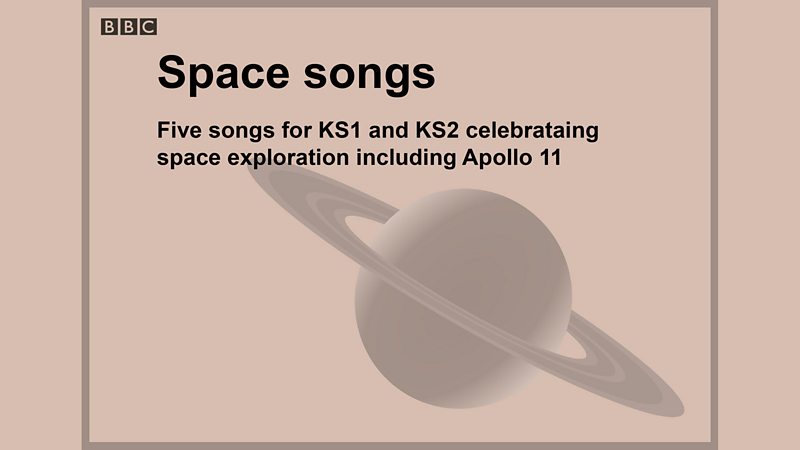 BBC

Space songs

Five songs for KS1 and KS2 celebrataing space exploration including Apollo 11